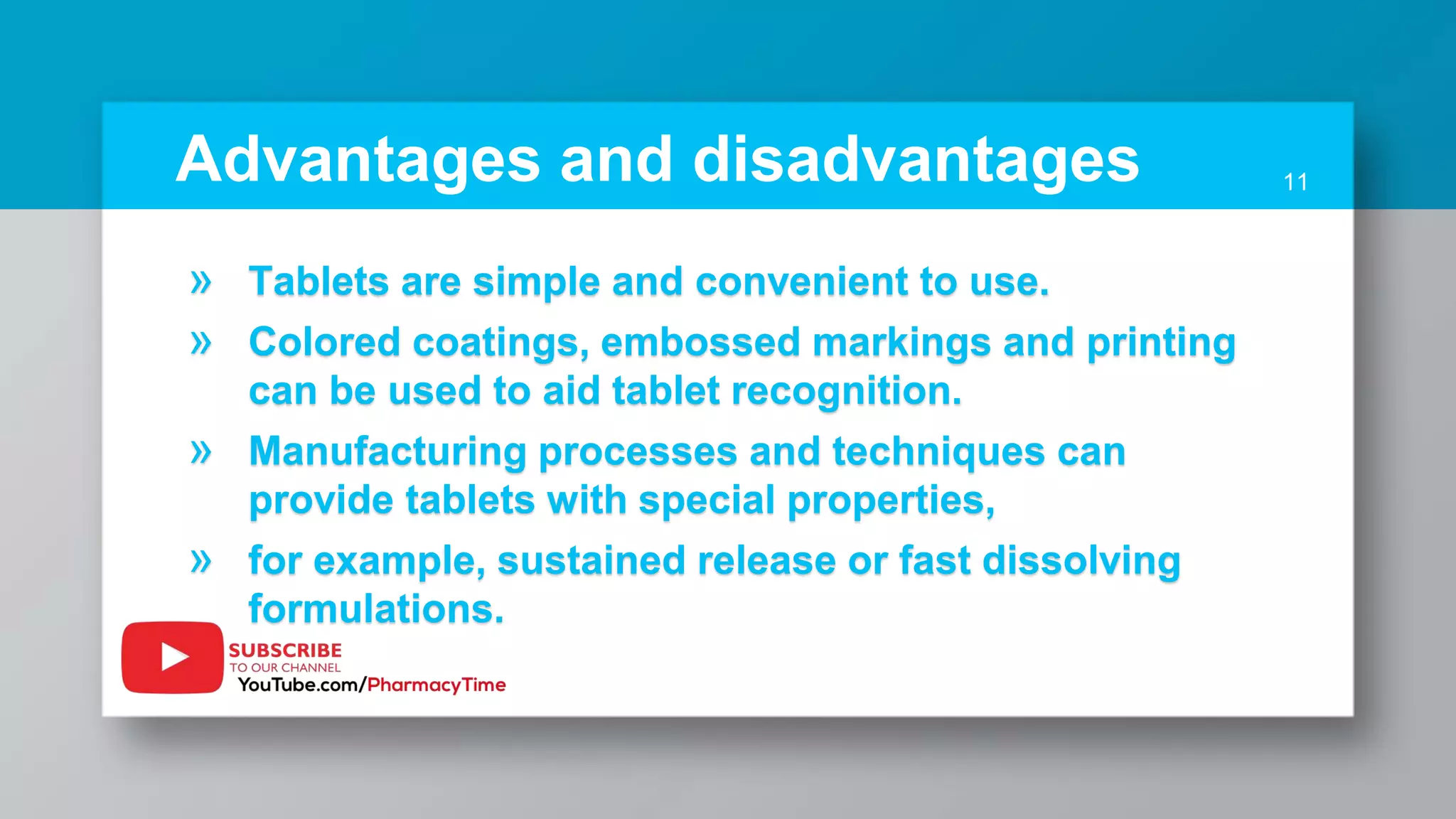 Advantages and disadvantages

11

» Tablets are simple and convenient to use.

» Colored coatings, embossed markings and printing can be used to aid tablet recognition.

» Manufacturing processes and techniques can provide tablets with special properties,

» for example, sustained release or fast dissolving formulations.

SUBSCRIBE
TO OUR CHANNEL
YouTube.com/PharmacyTime